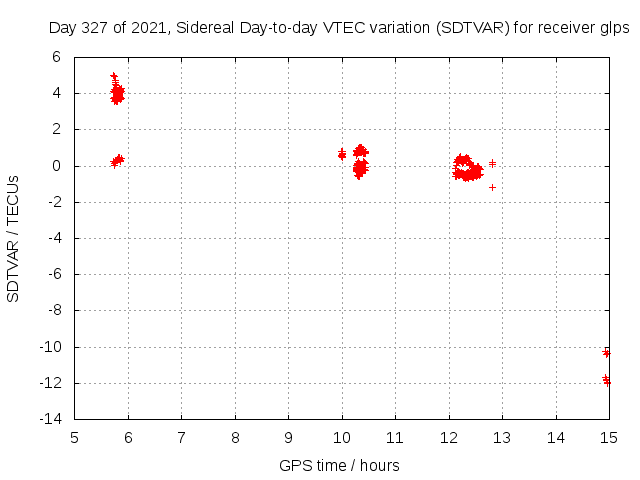 Day 327 of 2021, Sidereal Day-to-day VTEC variation (SDTVAR) for receiver glps

SDTVAR / TECUs

6
4
2
0
-2
-4
-6
-8
-10
-12
-14

5 6 7 8 9 10 11 12 13 14 15

GPS time / hours